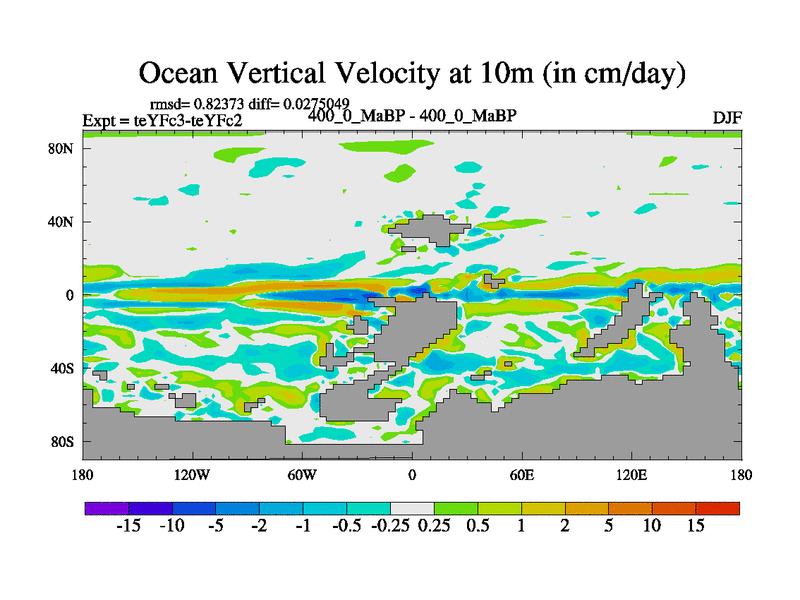 Ocean Vertical Velocity at 10m (in cm/day)

rmsd= 0.82373 diff= 0.0275049
Expt = teYFc3-teYFc2
400_0_MaBP - 400_0_MaBP
DJF

80N
40N
0
40S
80S

180
120W
60W
0
60E
120E
180

-15 -10 -5 -2 -1 -0.5 -0.25 0.25 0.5 1 2 5 10 15